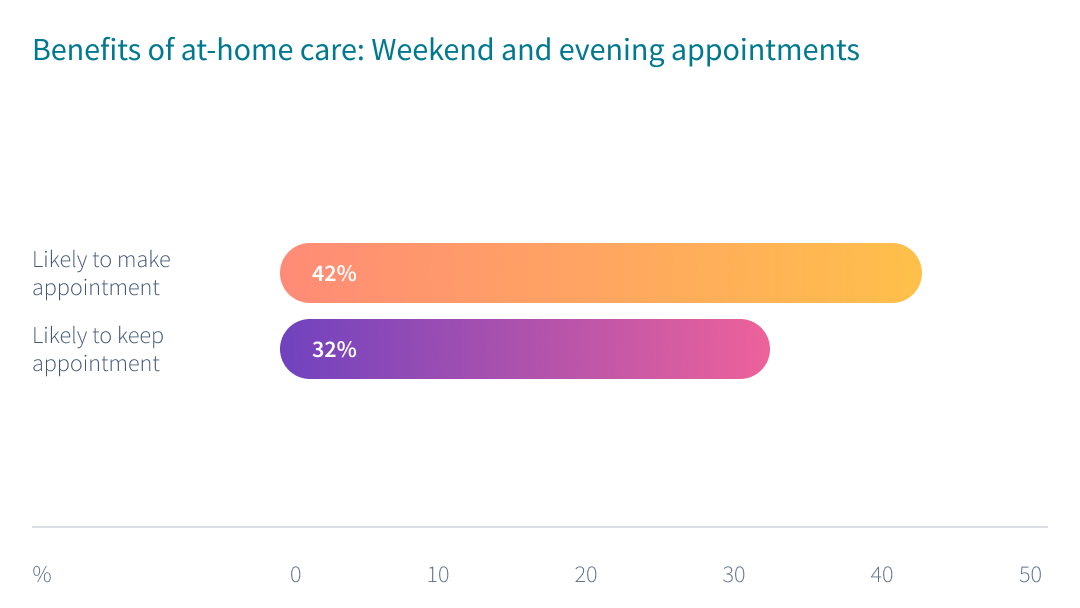 Benefits of at-home care: Weekend and evening appointments

Likely to make appointment
42%

Likely to keep appointment
32%

%
0
10
20
30
40
50